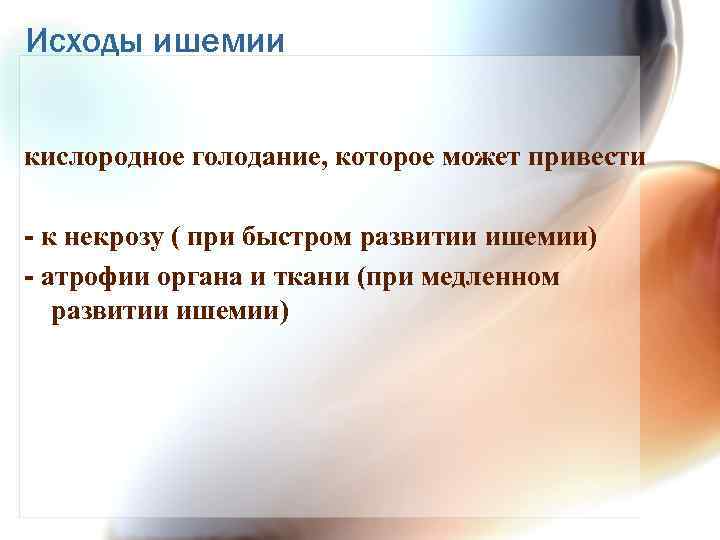 Исходы ишемии

кислородное голодание, которое может привести

- к некрозу ( при быстром развитии ишемии)
- атрофии органа и ткани (при медленном развитии ишемии)